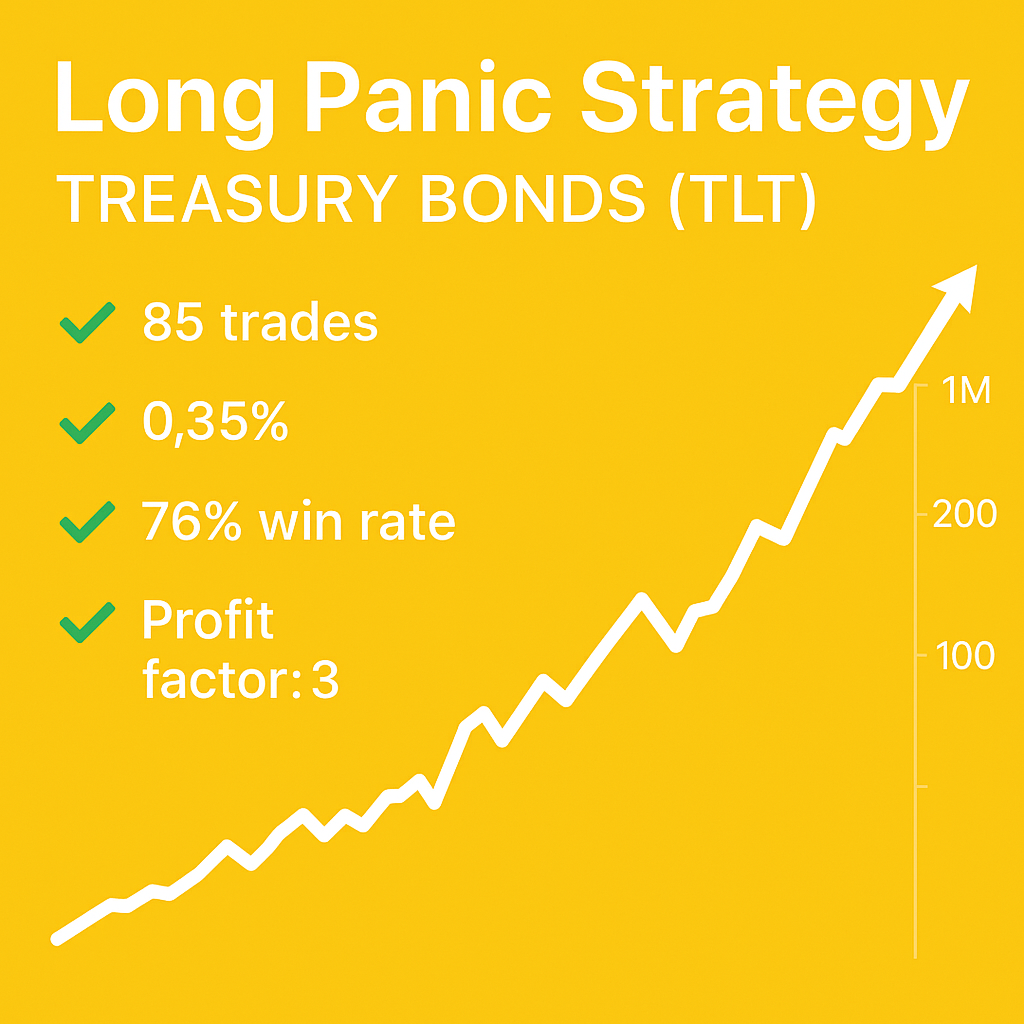 Long Panic Strategy
TREASURY BONDS (TLT)

85 trades

0,35%

76% win rate

Profit factor: 3

1M
200
100